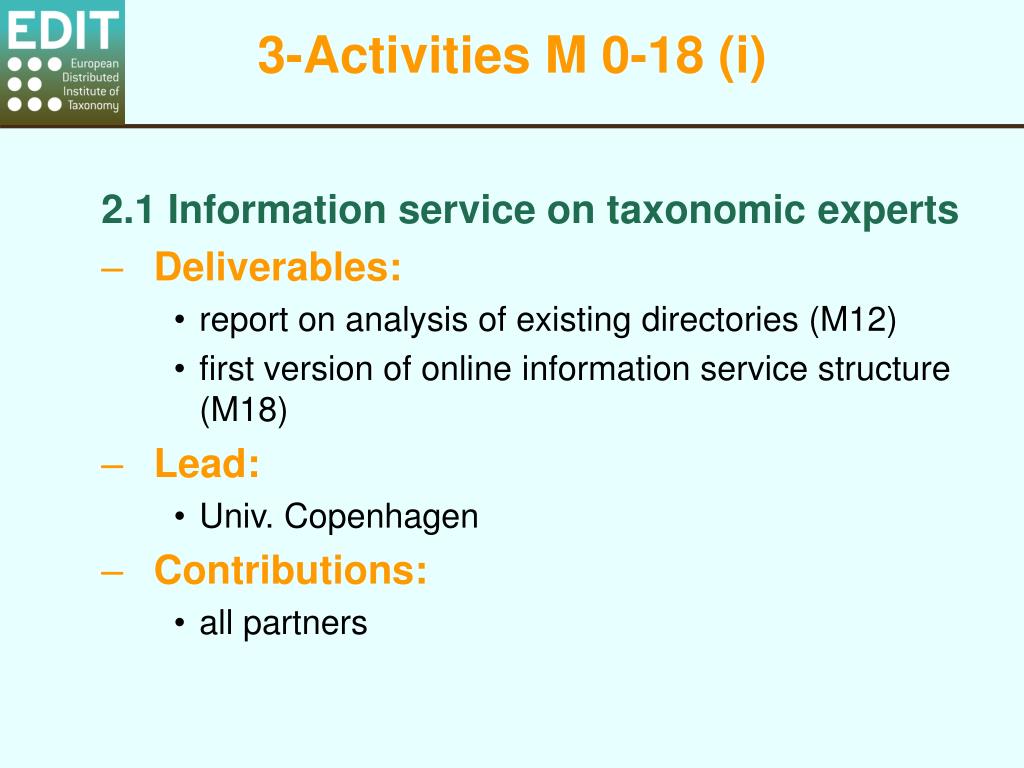 EDIT
European Distributed Institute of Taxonomy

3-Activities M 0-18 (i)

2.1 Information service on taxonomic experts

– Deliverables:
• report on analysis of existing directories (M12)
• first version of online information service structure (M18)

– Lead:
• Univ. Copenhagen

– Contributions:
• all partners